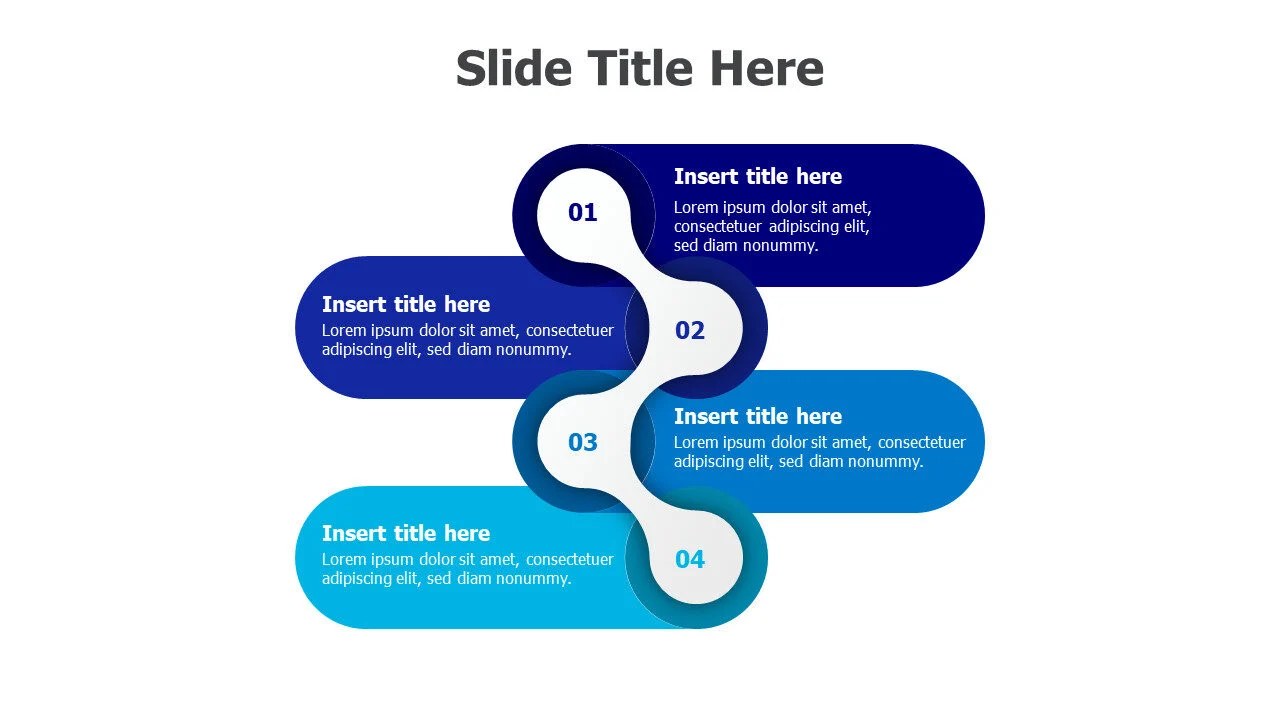 Slide Title Here

01

Insert title here
Lorem ipsum dolor sit amet, consectetuer adipiscing elit, sed diam nonummy.

Insert title here
Lorem ipsum dolor sit amet, consectetuer adipiscing elit, sed diam nonummy.

02

03

Insert title here
Lorem ipsum dolor sit amet, consectetuer adipiscing elit, sed diam nonummy.

Insert title here
Lorem ipsum dolor sit amet, consectetuer adipiscing elit, sed diam nonummy.

04